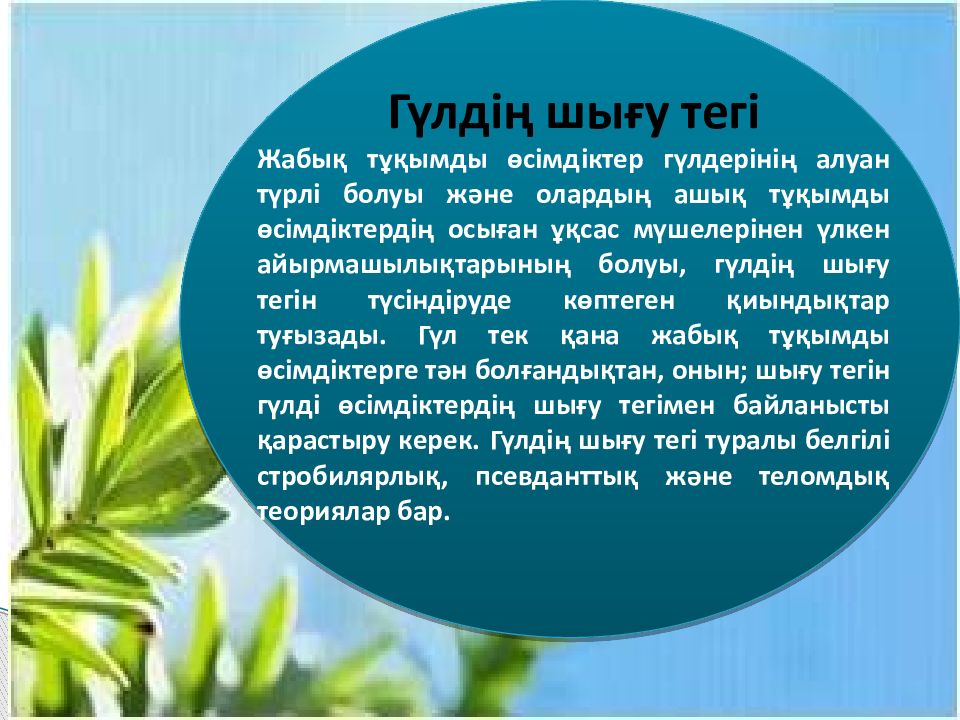 Гүлдің шығу тегі

Жабық тұқымды өсімдіктер гүлдерінің алуан түрлі болуы және олардың ашық тұқымды өсімдіктердің осыған ұқсас мүшелерінен үлкен айырмашылықтарының болуы, гүлдің шығу тегін түсіндіруде көптеген қиындықтар туғызады. Гүл тек қана жабық тұқымды өсімдіктерге тән болғандықтан, онын; шығу тегін гүлді өсімдіктердің шығу тегімен байланысты қарастыру керек. Гүлдің шығу тегі туралы белгілі стробилярлық, псевданттық және теломдық теориялар бар.